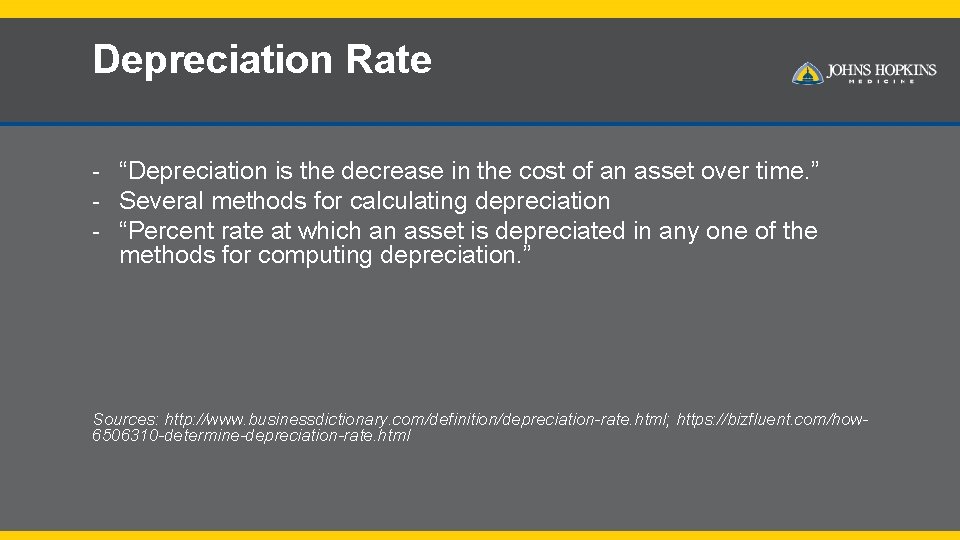 Depreciation Rate

JOHNS HOPKINS
MEDICINE

- “Depreciation is the decrease in the cost of an asset over time.”
- Several methods for calculating depreciation
- “Percent rate at which an asset is depreciated in any one of the methods for computing depreciation.”

Sources: http://www.businessdictionary.com/definition/depreciation-rate.html; https://bizfluent.com/how-6506310-determine-depreciation-rate.html